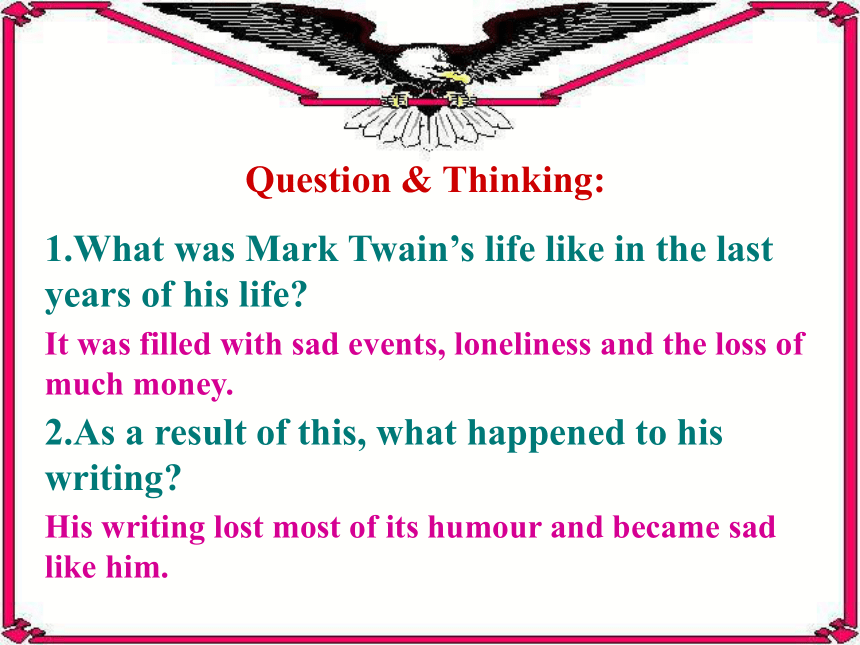 Question & Thinking:

1.What was Mark Twain’s life like in the last years of his life?

It was filled with sad events, loneliness and the loss of much money.

2.As a result of this, what happened to his writing?

His writing lost most of its humour and became sad like him.